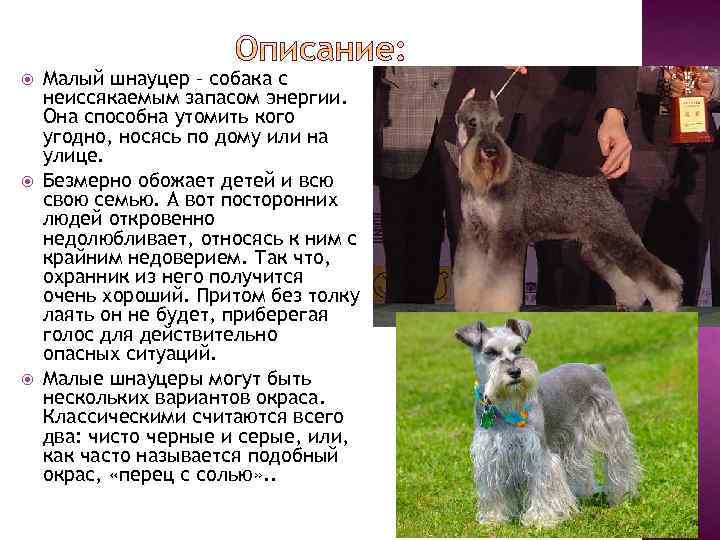 Описание:

Малый шнауцер – собака с неиссякаемым запасом энергии. Она способна утомить кого угодно, носясь по дому или на улице.

Безмерно обожает детей и всю свою семью. А вот посторонних людей откровенно недолюбливает, относясь к ним с крайним недоверием. Так что, охранник из него получится очень хороший. Притом без толку лаять он не будет, приберегая голос для действительно опасных ситуаций.

Малые шнауцеры могут быть нескольких вариантов окраса. Классическими считаются всего два: чисто черные и серые, или, как часто называется подобный окрас, «перец с солью»..